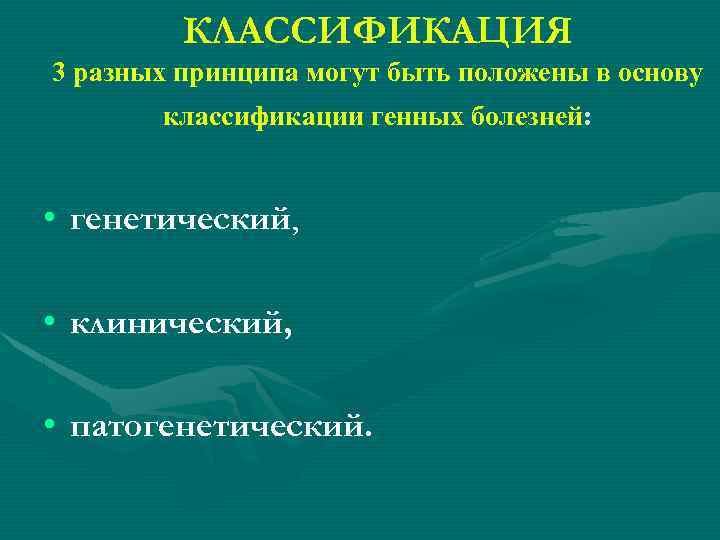 КЛАССИФИКАЦИЯ

3 разных принципа могут быть положены в основу классификации генных болезней:

• генетический,

• клинический,

• патогенетический.